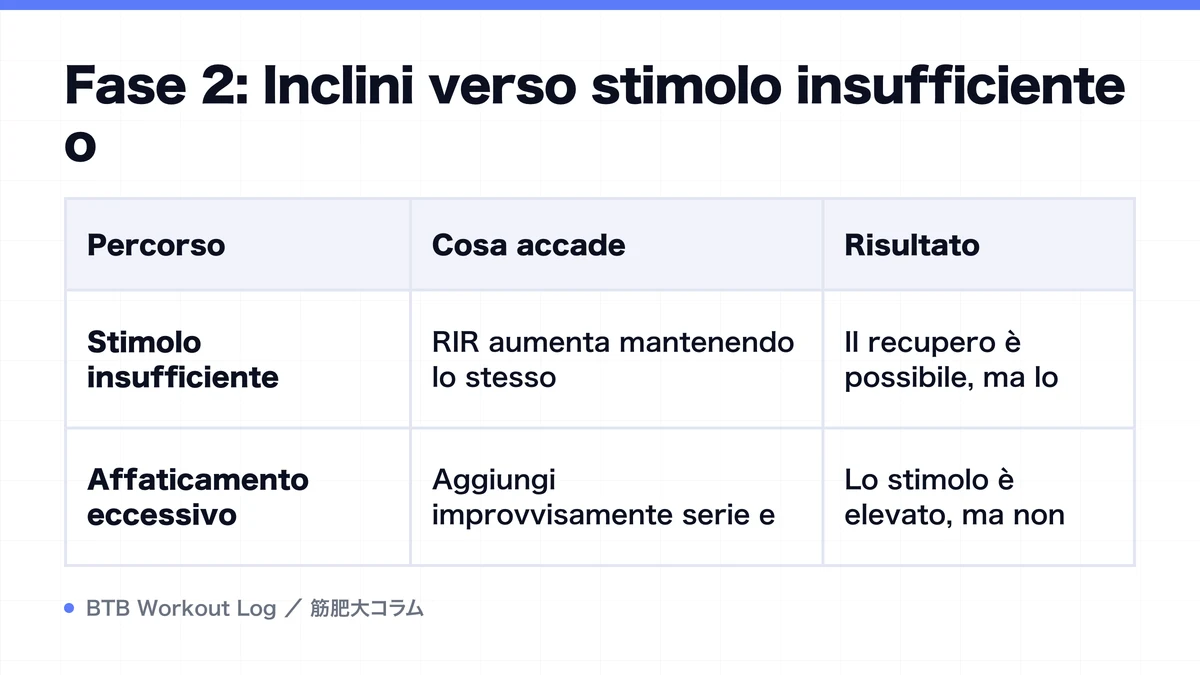 Fase 2: Inclini verso stimolo insufficiente o

| Percorso | Cosa accade | Risultato |
|---|---|---|
| Stimolo insufficiente | RIR aumenta mantenendo lo stesso | Il recupero è possibile, ma lo |
| Affaticamento eccessivo | Aggiungi improvvisamente serie e | Lo stimolo è elevato, ma non |

BTB Workout Log ／ 筋肥大コラム